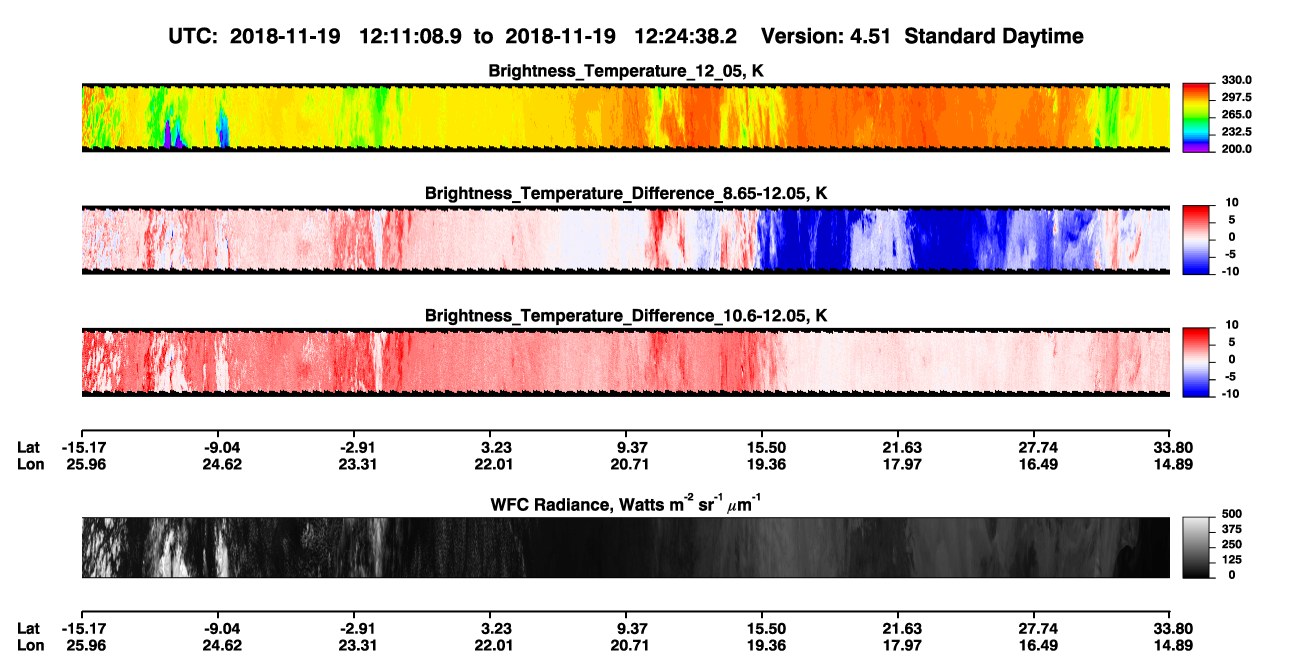 UTC: 2018-11-19 12:11:08.9 to 2018-11-19 12:24:38.2 Version: 4.51 Standard Daytime

Brightness_Temperature_12_05, K

330.0
297.5
265.0
232.5
200.0

Brightness_Temperature_Difference_8.65-12.05, K

10
5
0
-5
-10

Brightness_Temperature_Difference_10.6-12.05, K

10
5
0
-5
-10

| Lat | -15.17 | -9.04 | -2.91 | 3.23 | 9.37 | 15.50 | 21.63 | 27.74 | 33.80 |
|---|---|---|---|---|---|---|---|---|---|
| Lon | 25.96 | 24.62 | 23.31 | 22.01 | 20.71 | 19.36 | 17.97 | 16.49 | 14.89 |

WFC Radiance, Watts $m^{-2}$ $sr^{-1}$ $\mu m^{-1}$

500
375
250
125
0

| Lat | -15.17 | -9.04 | -2.91 | 3.23 | 9.37 | 15.50 | 21.63 | 27.74 | 33.80 |
|---|---|---|---|---|---|---|---|---|---|
| Lon | 25.96 | 24.62 | 23.31 | 22.01 | 20.71 | 19.36 | 17.97 | 16.49 | 14.89 |